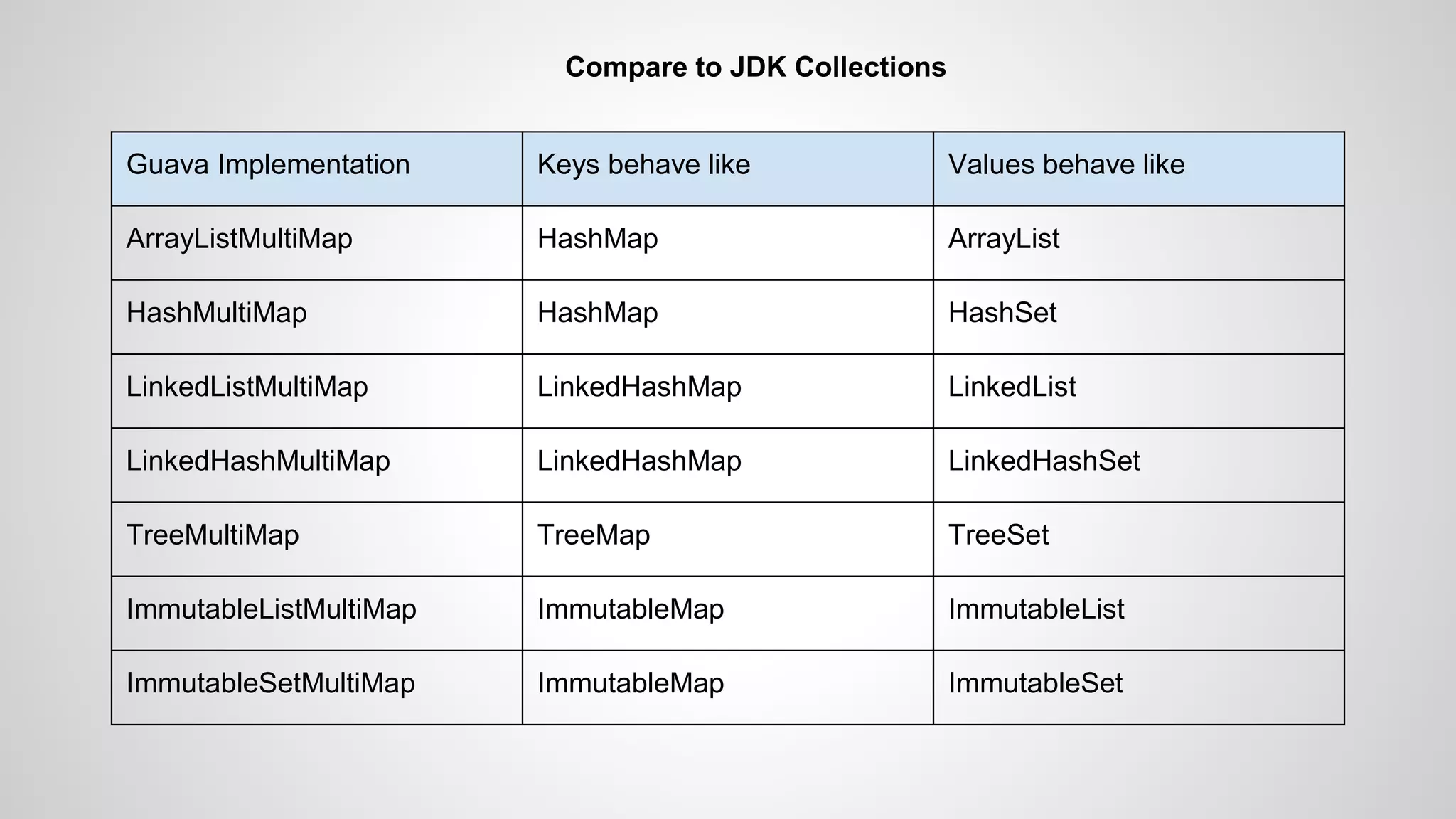 Compare to JDK Collections

| Guava Implementation | Keys behave like | Values behave like |
|---|---|---|
| ArrayListMultiMap | HashMap | ArrayList |
| HashMultiMap | HashMap | HashSet |
| LinkedListMultiMap | LinkedHashMap | LinkedList |
| LinkedHashMultiMap | LinkedHashMap | LinkedHashSet |
| TreeMultiMap | TreeMap | TreeSet |
| ImmutableListMultiMap | ImmutableMap | ImmutableList |
| ImmutableSetMultiMap | ImmutableMap | ImmutableSet |